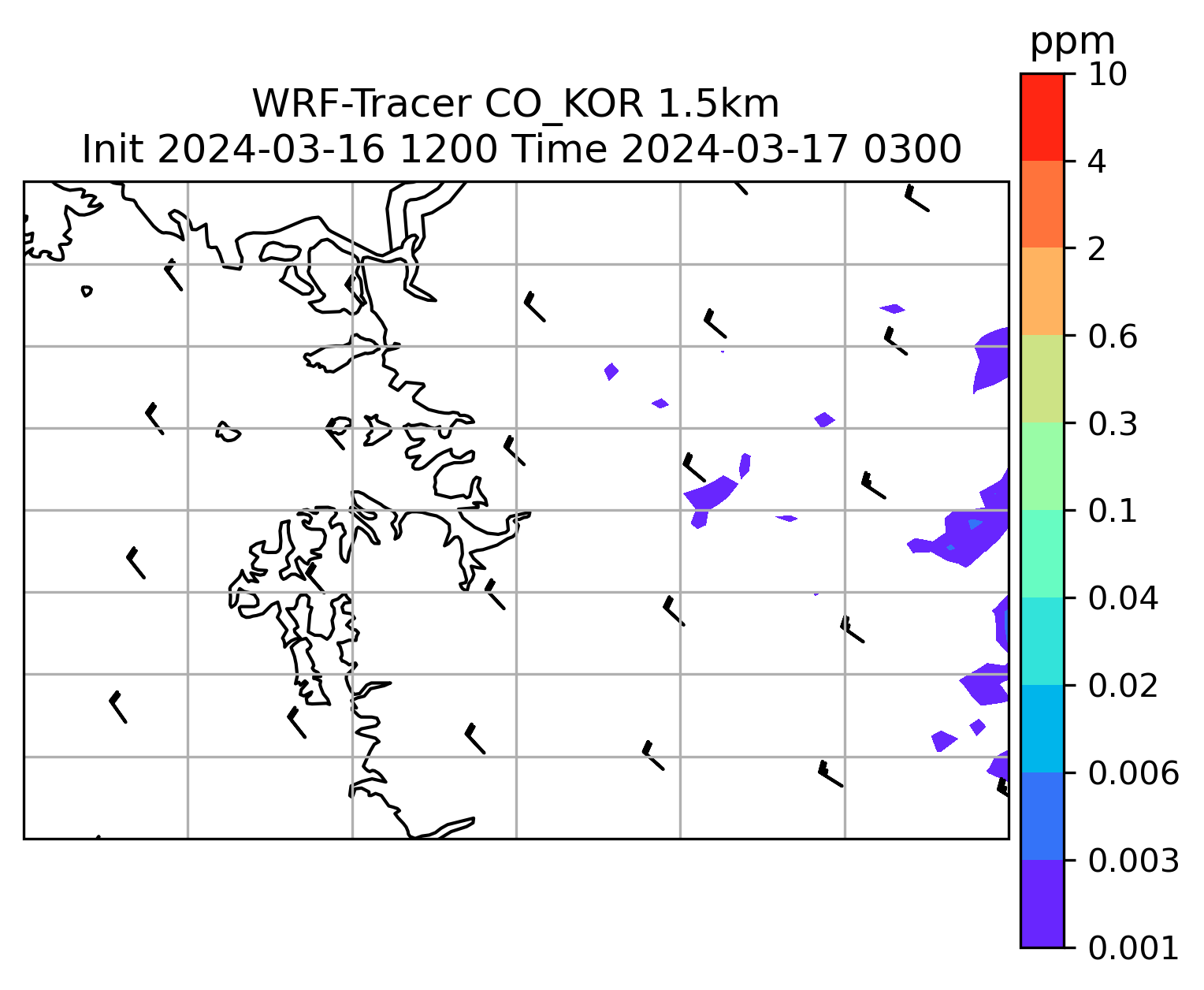 WRF-Tracer CO_KOR 1.5km
Init 2024-03-16 1200 Time 2024-03-17 0300

ppm
10
4
2
0.6
0.3
0.1
0.04
0.02
0.006
0.003
0.001